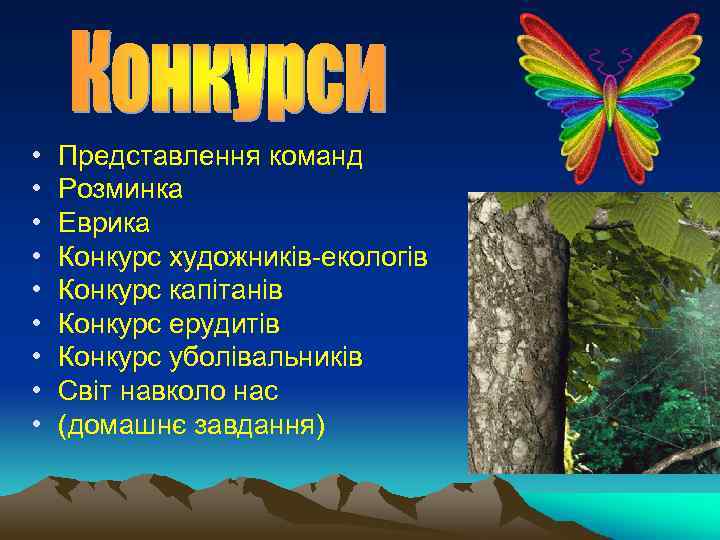 Конкурси

• Представлення команд
• Розминка
• Еврика
• Конкурс художників-екологів
• Конкурс капітанів
• Конкурс ерудитів
• Конкурс уболівальників
• Світ навколо нас
• (домашнє завдання)